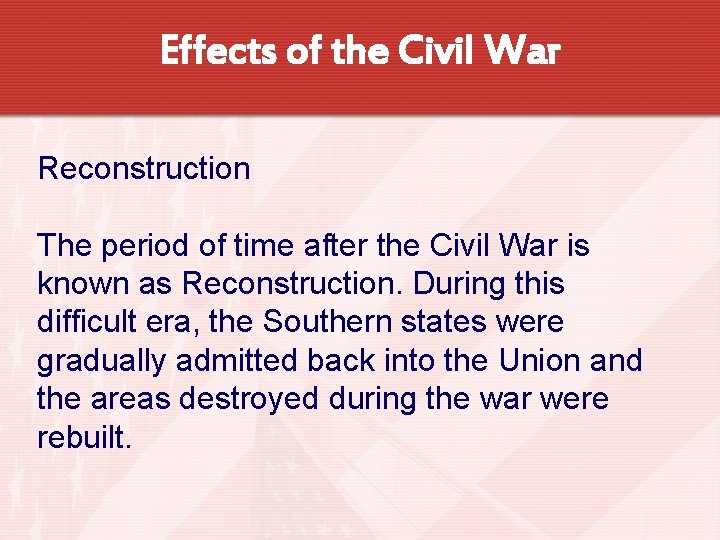 Effects of the Civil War

Reconstruction

The period of time after the Civil War is known as Reconstruction. During this difficult era, the Southern states were gradually admitted back into the Union and the areas destroyed during the war were rebuilt.